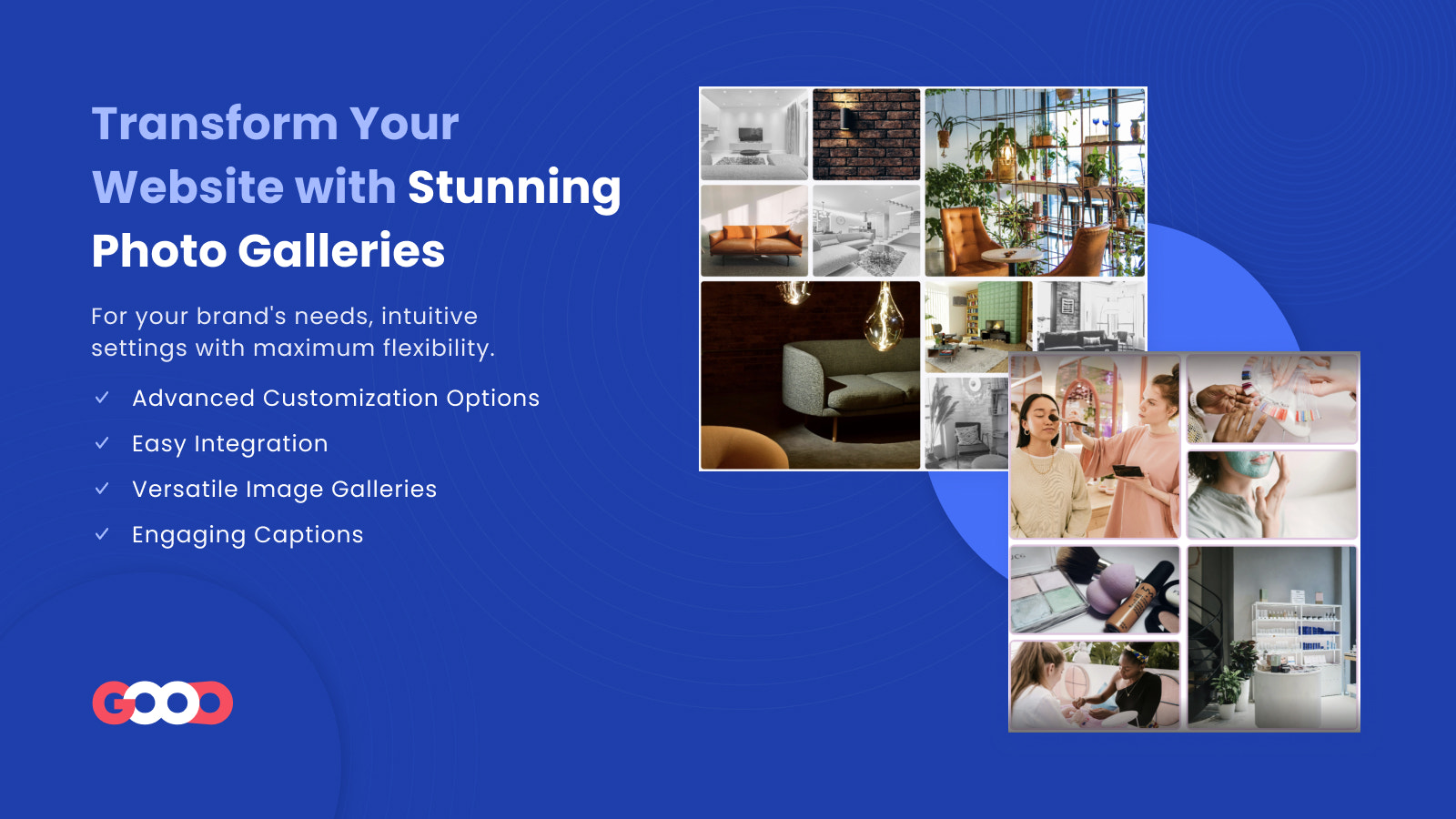 Transform Your Website with Stunning Photo Galleries

For your brand's needs, intuitive settings with maximum flexibility.

✓ Advanced Customization Options
✓ Easy Integration
✓ Versatile Image Galleries
✓ Engaging Captions

GOOO